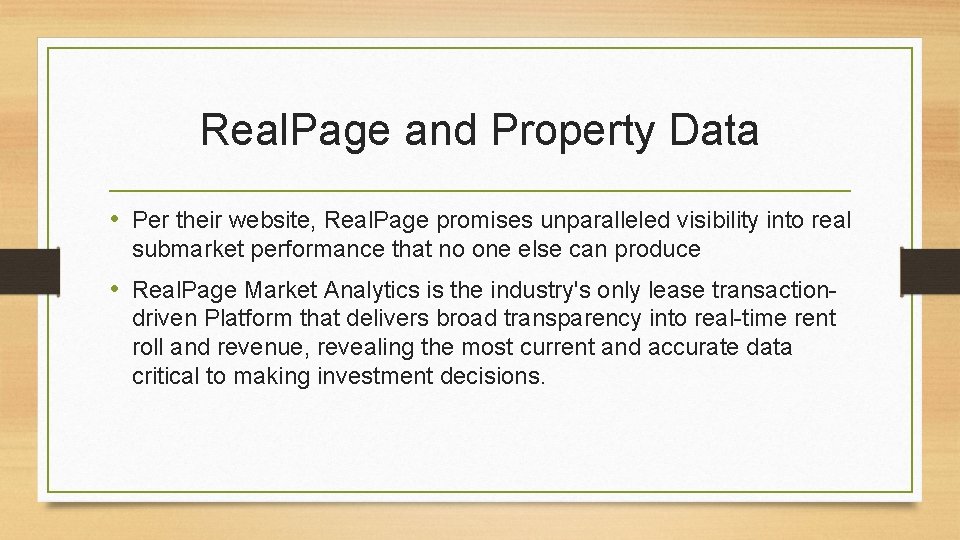 RealPage and Property Data

• Per their website, RealPage promises unparalleled visibility into real submarket performance that no one else can produce

• RealPage Market Analytics is the industry's only lease transaction-driven Platform that delivers broad transparency into real-time rent roll and revenue, revealing the most current and accurate data critical to making investment decisions.